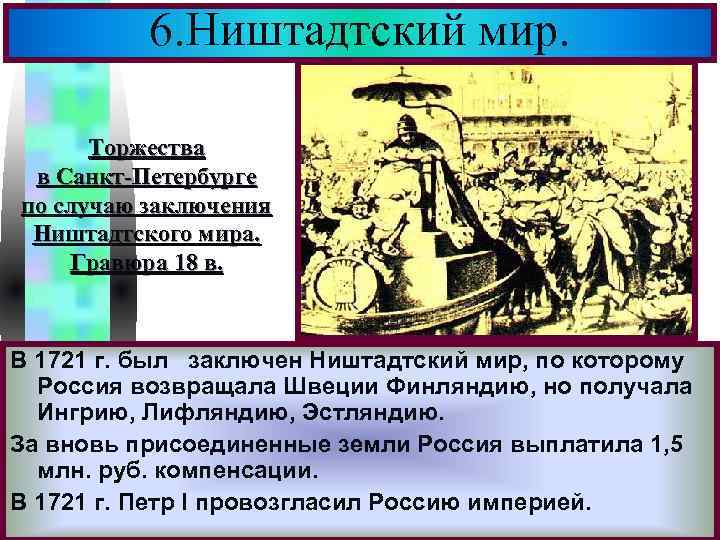 6.Ништадтский мир.

Торжества в Санкт-Петербурге по случаю заключения Ништадтского мира. Гравюра 18 в.

В 1721 г. был заключен Ништадтский мир, по которому Россия возвращала Швеции Финляндию, но получала Ингрию, Лифляндию, Эстляндию.

За вновь присоединенные земли Россия выплатила 1,5 млн. руб. компенсации.

В 1721 г. Петр I провозгласил Россию империей.